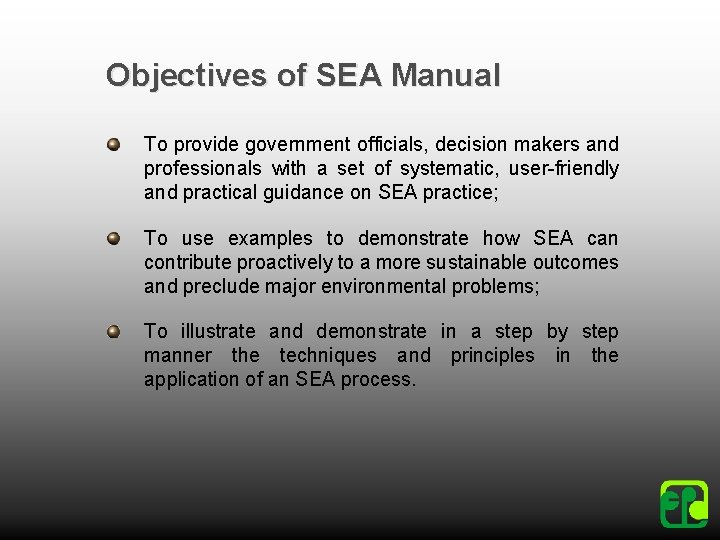 Objectives of SEA Manual

To provide government officials, decision makers and professionals with a set of systematic, user-friendly and practical guidance on SEA practice;

To use examples to demonstrate how SEA can contribute proactively to a more sustainable outcomes and preclude major environmental problems;

To illustrate and demonstrate in a step by step manner the techniques and principles in the application of an SEA process.